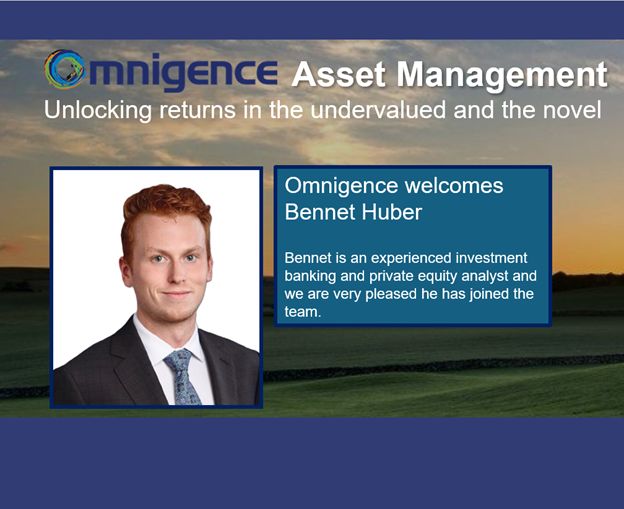 Omnigence Asset Management
Unlocking returns in the undervalued and the novel

Omnigence welcomes Bennet Huber

Bennet is an experienced investment banking and private equity analyst and we are very pleased he has joined the team.